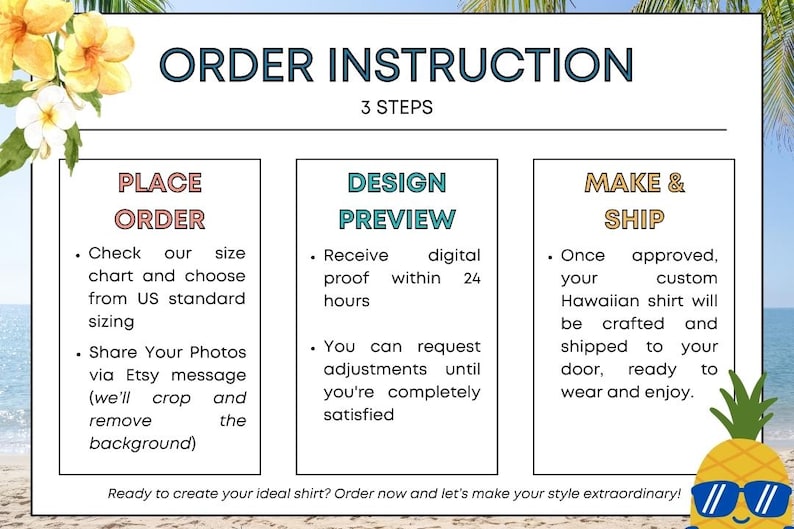 ORDER INSTRUCTION
3 STEPS

PLACE ORDER

• Check our size chart and choose from US standard sizing
• Share Your Photos via Etsy message (we'll crop and remove the background)

DESIGN PREVIEW

• Receive digital proof within 24 hours
• You can request adjustments until you're completely satisfied

MAKE & SHIP

• Once approved, your custom Hawaiian shirt will be crafted and shipped to your door, ready to wear and enjoy.

Ready to create your ideal shirt? Order now and let's make your style extraordinary!